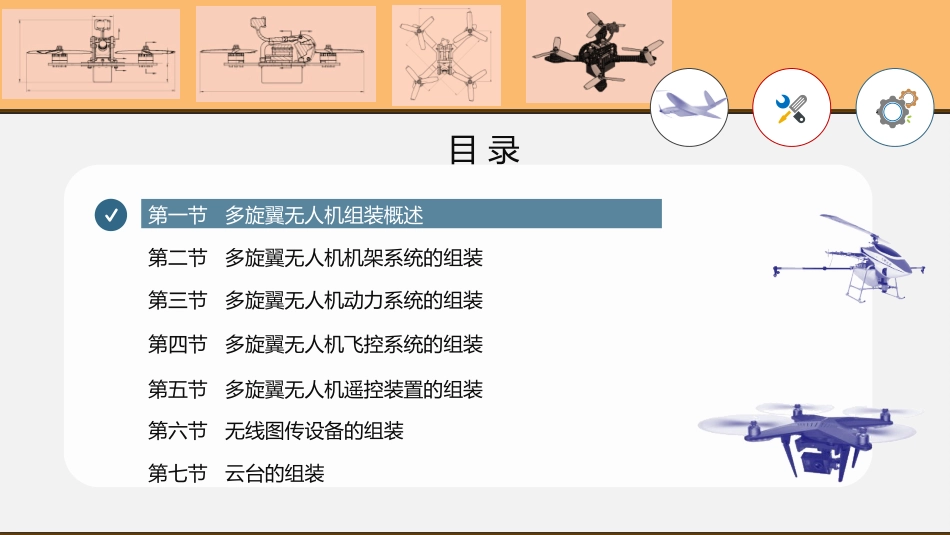 目录

第一节 多旋翼无人机组装概述

第二节 多旋翼无人机机架系统的组装

第三节 多旋翼无人机动力系统的组装

第四节 多旋翼无人机飞控系统的组装

第五节 多旋翼无人机遥控装置的组装

第六节 无线图传设备的组装

第七节 云台的组装